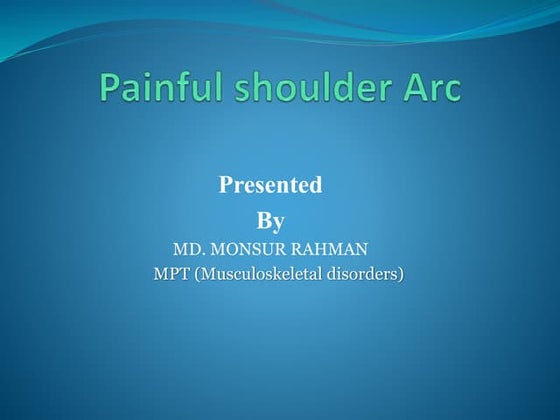 Painful shoulder Arc

Presented
By
MD. MONSUR RAHMAN
MPT (Musculoskeletal disorders)